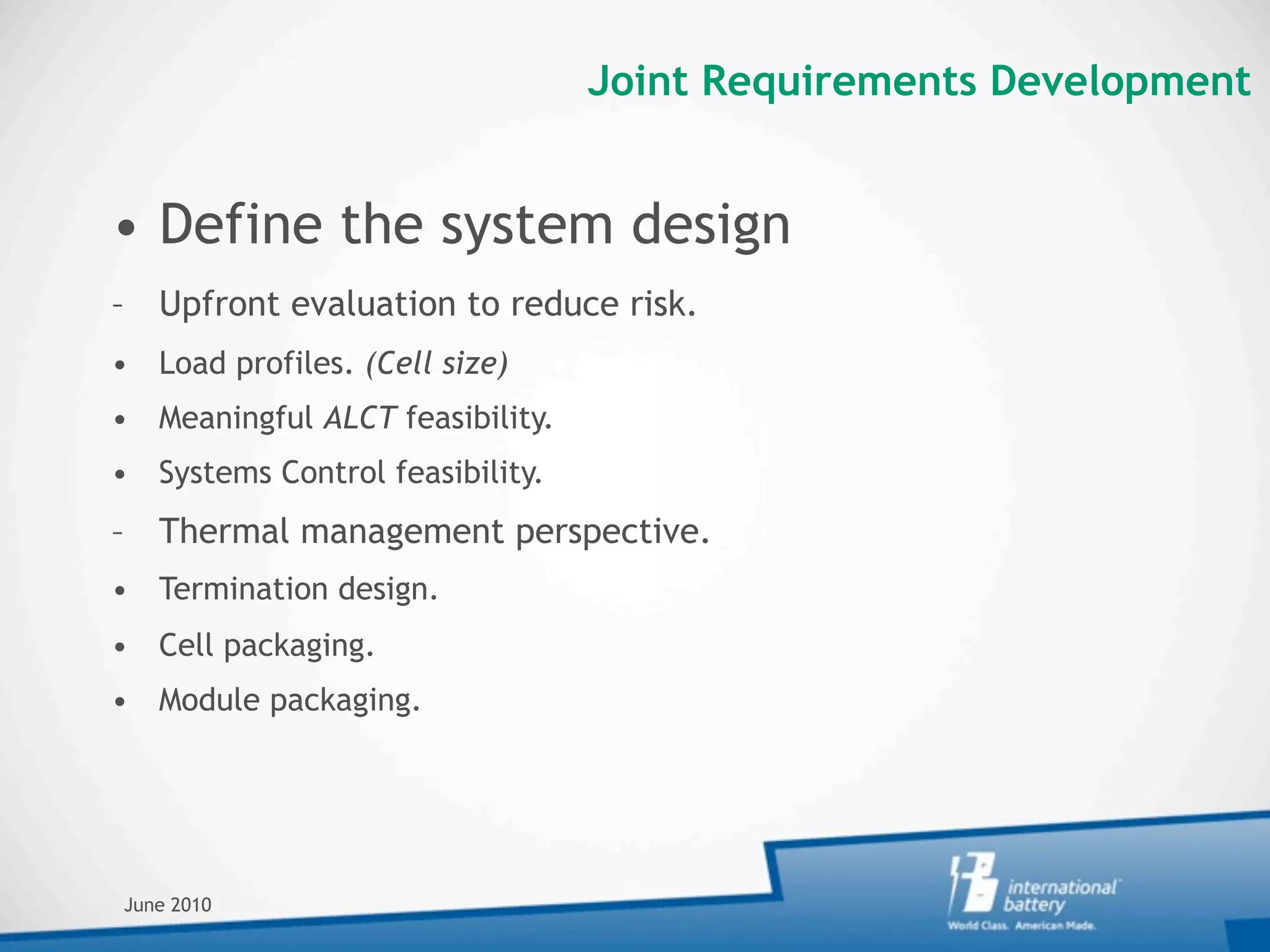 Joint Requirements Development

• Define the system design

– Upfront evaluation to reduce risk.

• Load profiles. (Cell size)

• Meaningful ALCT feasibility.

• Systems Control feasibility.

– Thermal management perspective.

• Termination design.

• Cell packaging.

• Module packaging.

June 2010

international battery
World Class. American Made.